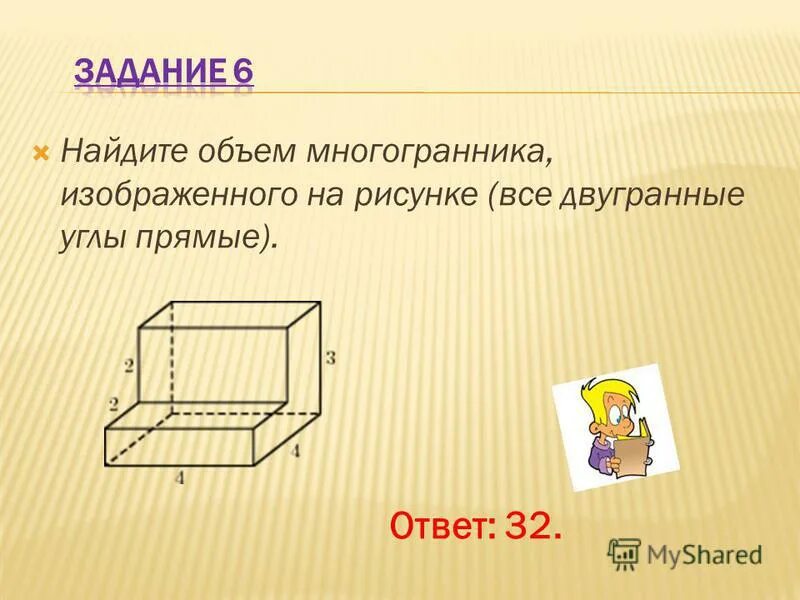 ЗАДАНИЕ 6

Найдите объем многогранника, изображенного на рисунке (все двугранные углы прямые).

2
2
3
4
4

Ответ: 32.

MyShared